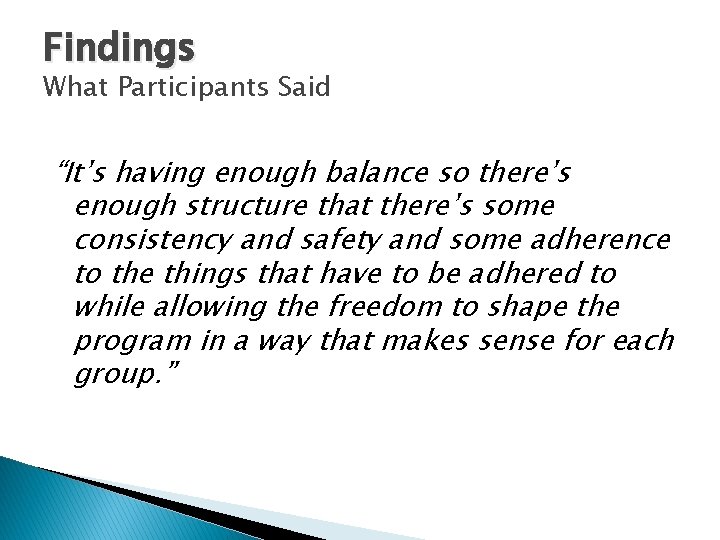 Findings
What Participants Said

“It’s having enough balance so there’s enough structure that there’s some consistency and safety and some adherence to the things that have to be adhered to while allowing the freedom to shape the program in a way that makes sense for each group.”